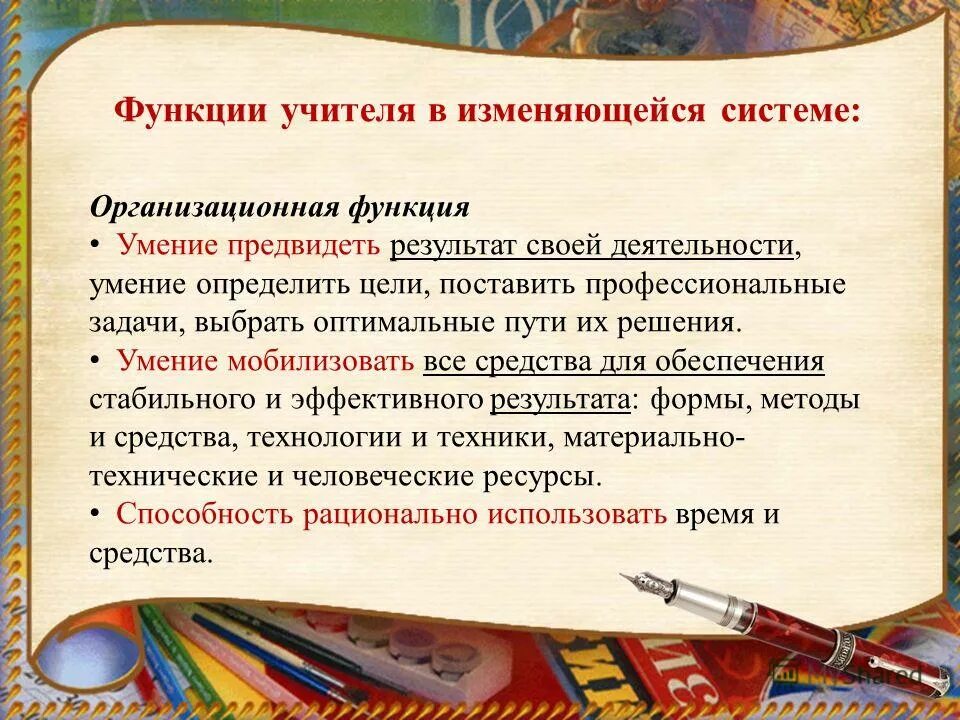 Функции учителя в изменяющейся системе:

Организационная функция

• Умение предвидеть результат своей деятельности, умение определить цели, поставить профессиональные задачи, выбрать оптимальные пути их решения.

• Умение мобилизовать все средства для обеспечения стабильного и эффективного результата: формы, методы и средства, технологии и техники, материально-технические и человеческие ресурсы.

• Способность рационально использовать время и средства.

MyShared